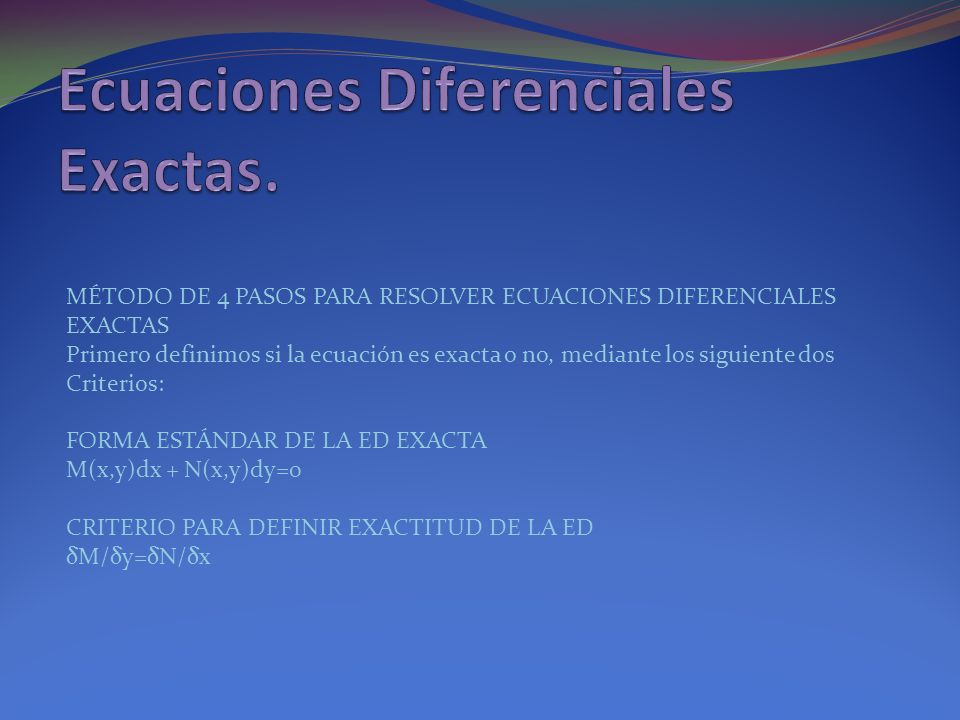 Ecuaciones Diferenciales Exactas.

MÉTODO DE 4 PASOS PARA RESOLVER ECUACIONES DIFERENCIALES EXACTAS
Primero definimos si la ecuación es exacta o no, mediante los siguiente dos Criterios:

FORMA ESTÁNDAR DE LA ED EXACTA
$M(x,y)dx + N(x,y)dy=0$

CRITERIO PARA DEFINIR EXACTITUD DE LA ED
$\delta M/\delta y=\delta N/\delta x$